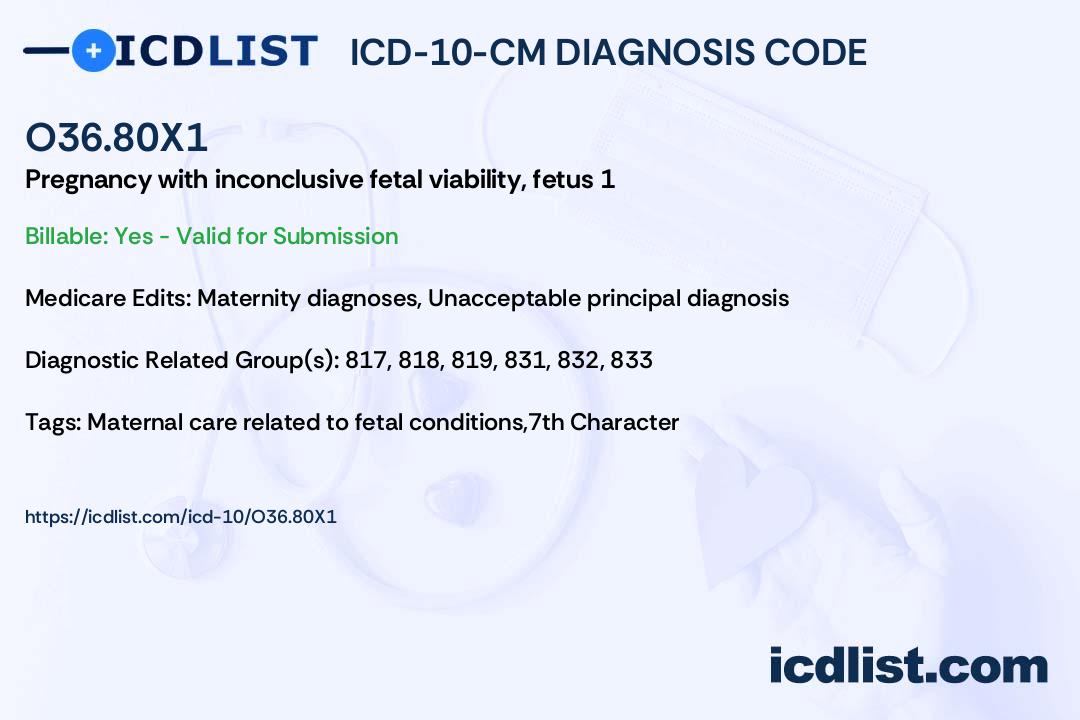 ICDLIST ICD-10-CM DIAGNOSIS CODE

O36.80X1

Pregnancy with inconclusive fetal viability, fetus 1

Billable: Yes - Valid for Submission

Medicare Edits: Maternity diagnoses, Unacceptable principal diagnosis

Diagnostic Related Group(s): 817, 818, 819, 831, 832, 833

Tags: Maternal care related to fetal conditions,7th Character

https://icdlist.com/icd-10/O36.80X1

icdlist.com